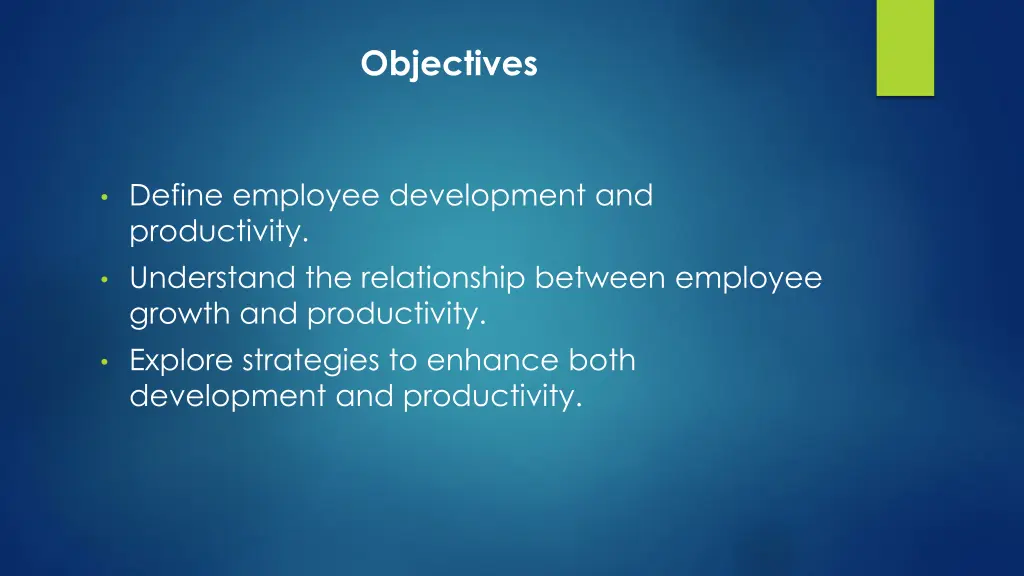 Objectives

• Define employee development and productivity.
• Understand the relationship between employee growth and productivity.
• Explore strategies to enhance both development and productivity.